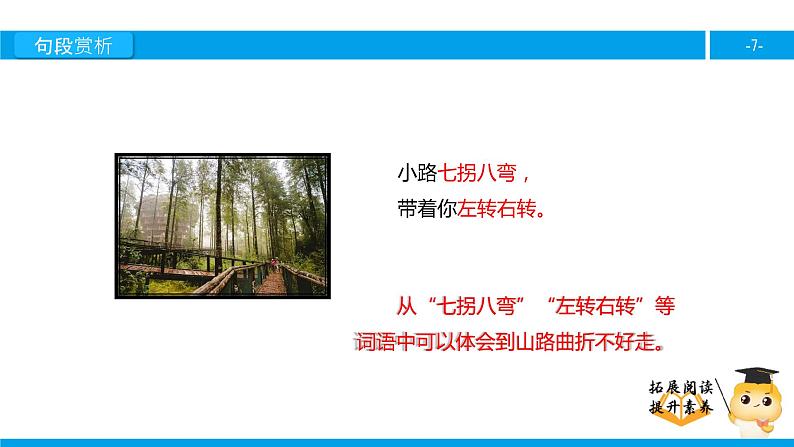 句段赏析

-7-

小路七拐八弯，
带着你左转右转。

从“七拐八弯”“左转右转”等词语中可以体会到山路曲折不好走。

拓展阅读
提升素养